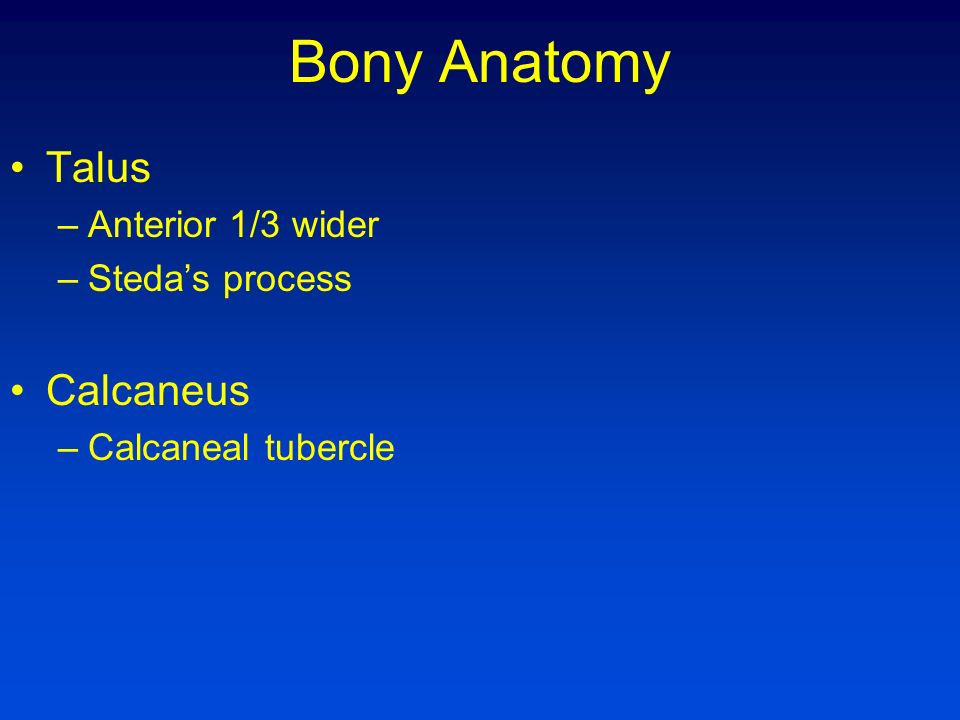 Bony Anatomy

• Talus
 – Anterior 1/3 wider
 – Steda’s process

• Calcaneus
 – Calcaneal tubercle